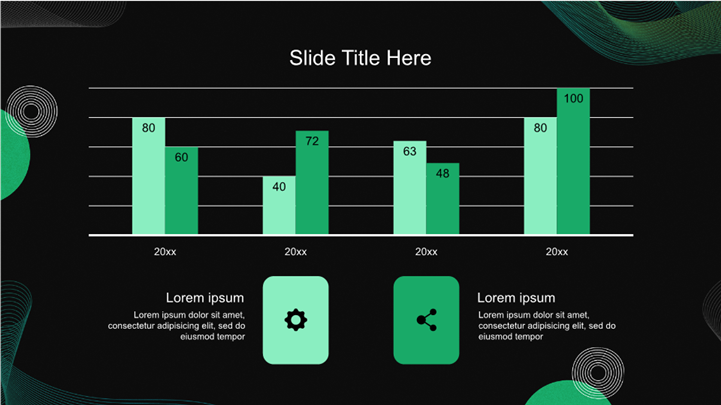 Slide Title Here

80 60 40 72 63 48 80 100

20xx 20xx 20xx 20xx

Lorem ipsum
Lorem ipsum dolor sit amet, consectetur adipisicing elit, sed do eiusmod tempor

Lorem ipsum
Lorem ipsum dolor sit amet, consectetur adipisicing elit, sed do eiusmod tempor